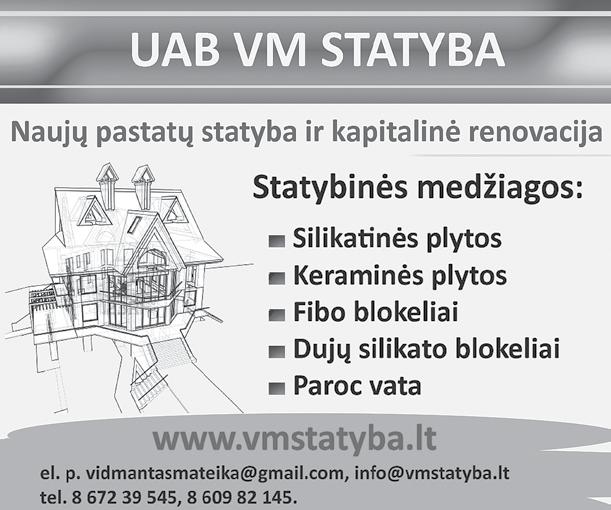 UAB VM STATYBA

Naujų pastatų statyba ir kapitalinė renovacija

Statybinės medžiagos:

Silikatinės plytos
Keraminės plytos
Fibo blokeliai
Dujų silikato blokeliai
Paroc vata

www.vmstatyba.lt

el. p. vidmantasmateika@gmail.com, info@vmstatyba.lt
tel. 8 672 39 545, 8 609 82 145.